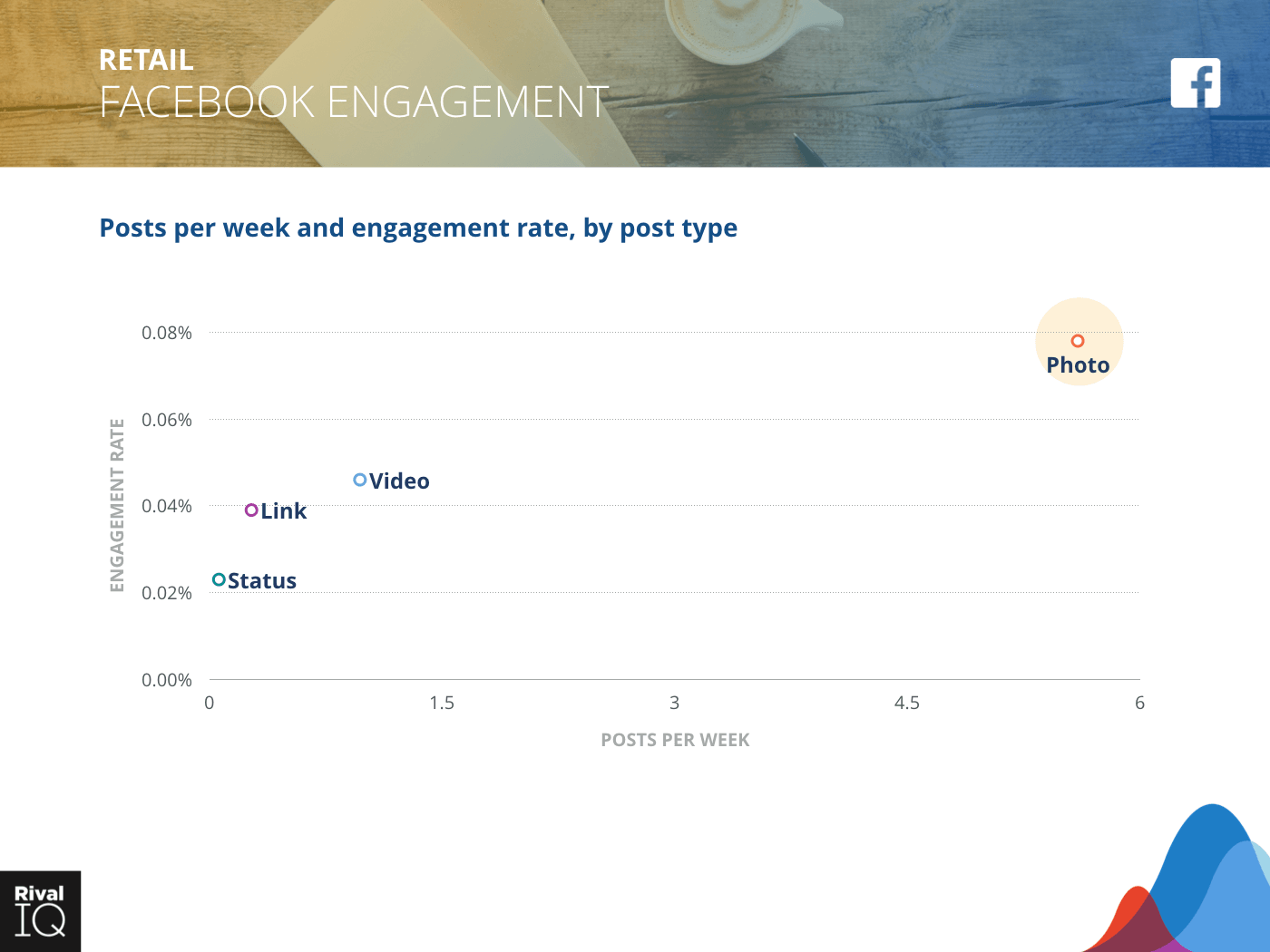 RETAIL
FACEBOOK ENGAGEMENT

f

Posts per week and engagement rate, by post type

ENGAGEMENT RATE

0.08%
0.06%
0.04%
0.02%
0.00%

Photo
Video
Link
Status

0
1.5
3
4.5
6

POSTS PER WEEK

Rival IQ